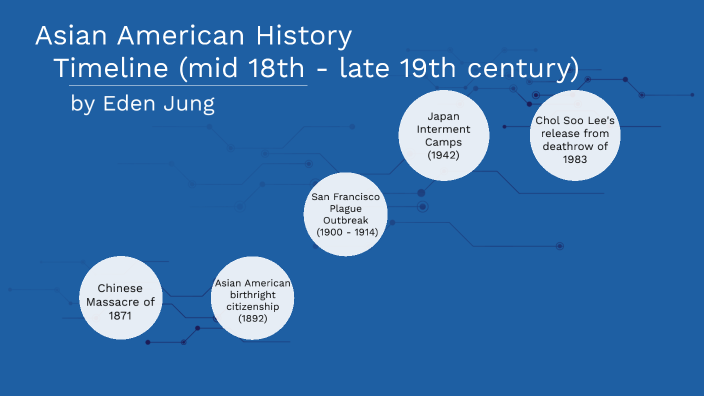 Asian American History Timeline (mid 18th - late 19th century)
by Eden Jung

Chinese Massacre of 1871

Asian American birthright citizenship (1892)

San Francisco Plague Outbreak (1900 - 1914)

Japan Interment Camps (1942)

Chol Soo Lee's release from deathrow of 1983